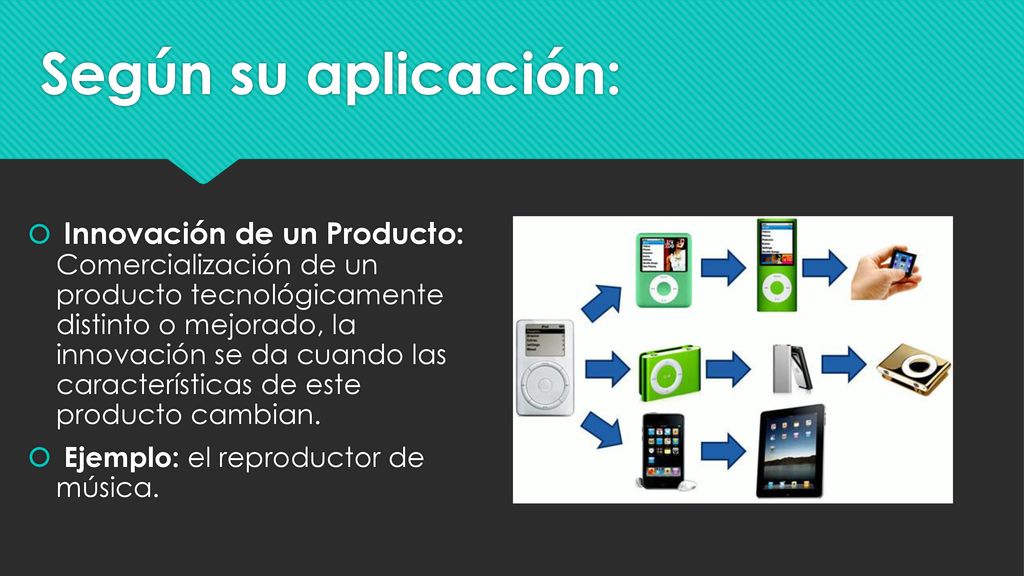 Según su aplicación:

Innovación de un Producto: Comercialización de un producto tecnológicamente distinto o mejorado, la innovación se da cuando las características de este producto cambian.

Ejemplo: el reproductor de música.